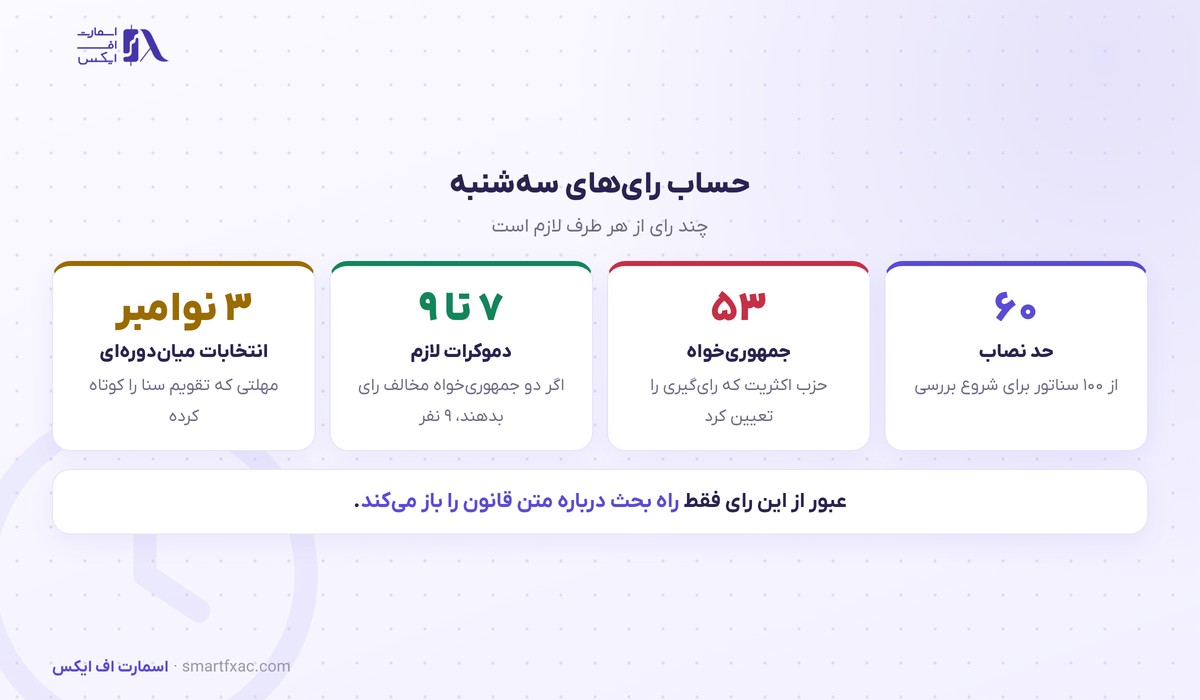 اسمارت
اف
ایکس

حساب رای‌های سه‌شنبه
چند رای از هر طرف لازم است

۶۰
حد نصاب
از ۱۰۰ سناتور برای شروع بررسی

۵۳
جمهوری‌خواه
حزب اکثریت که رای‌گیری را تعیین کرد

۷ تا ۹
دموکرات لازم
اگر دو جمهوری‌خواه مخالف رای بدهند، ۹ نفر

۳ نوامبر
انتخابات میان‌دوره‌ای
مهلتی که تقویم سنا را کوتاه کرده

عبور از این رای فقط راه بحث درباره متن قانون را باز می‌کند.

اسمارت اف ایکس · smartfxac.com